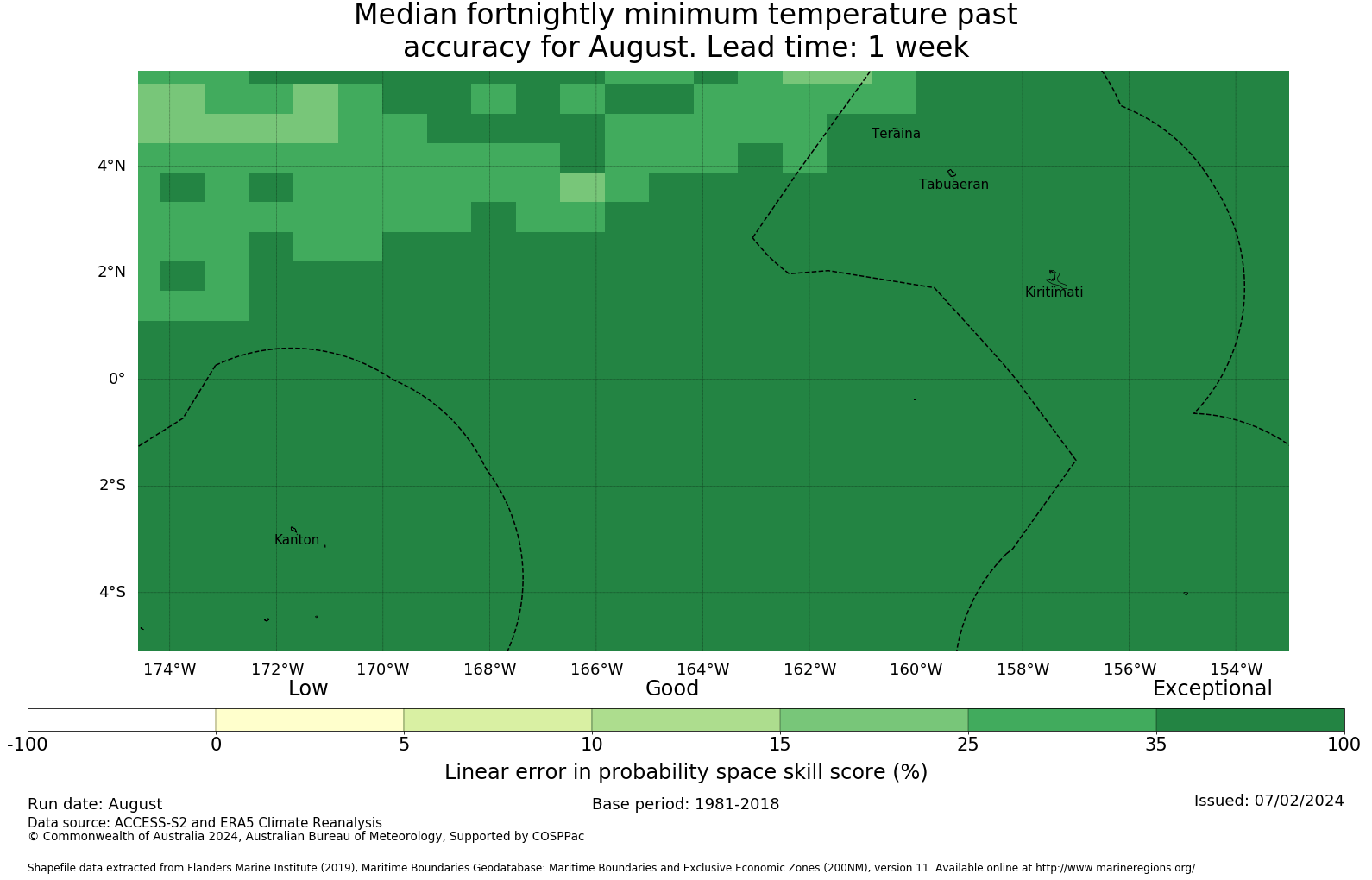 Median fortnightly minimum temperature past accuracy for August. Lead time: 1 week

Teraina
Tabuaeran
Kiritimati
Kanton

4°N
2°N
0°
2°S
4°S

174°W 172°W 170°W 168°W 166°W 164°W 162°W 160°W 158°W 156°W 154°W

Low
Good
Exceptional

-100 0 5 10 15 25 35 100

Linear error in probability space skill score (%)

Run date: August
Base period: 1981-2018
Issued: 07/02/2024
Data source: ACCESS-S2 and ERA5 Climate Reanalysis
© Commonwealth of Australia 2024, Australian Bureau of Meteorology, Supported by COSPPac

Shapefile data extracted from Flanders Marine Institute (2019), Maritime Boundaries Geodatabase: Maritime Boundaries and Exclusive Economic Zones (200NM), version 11. Available online at http://www.marineregions.org/.